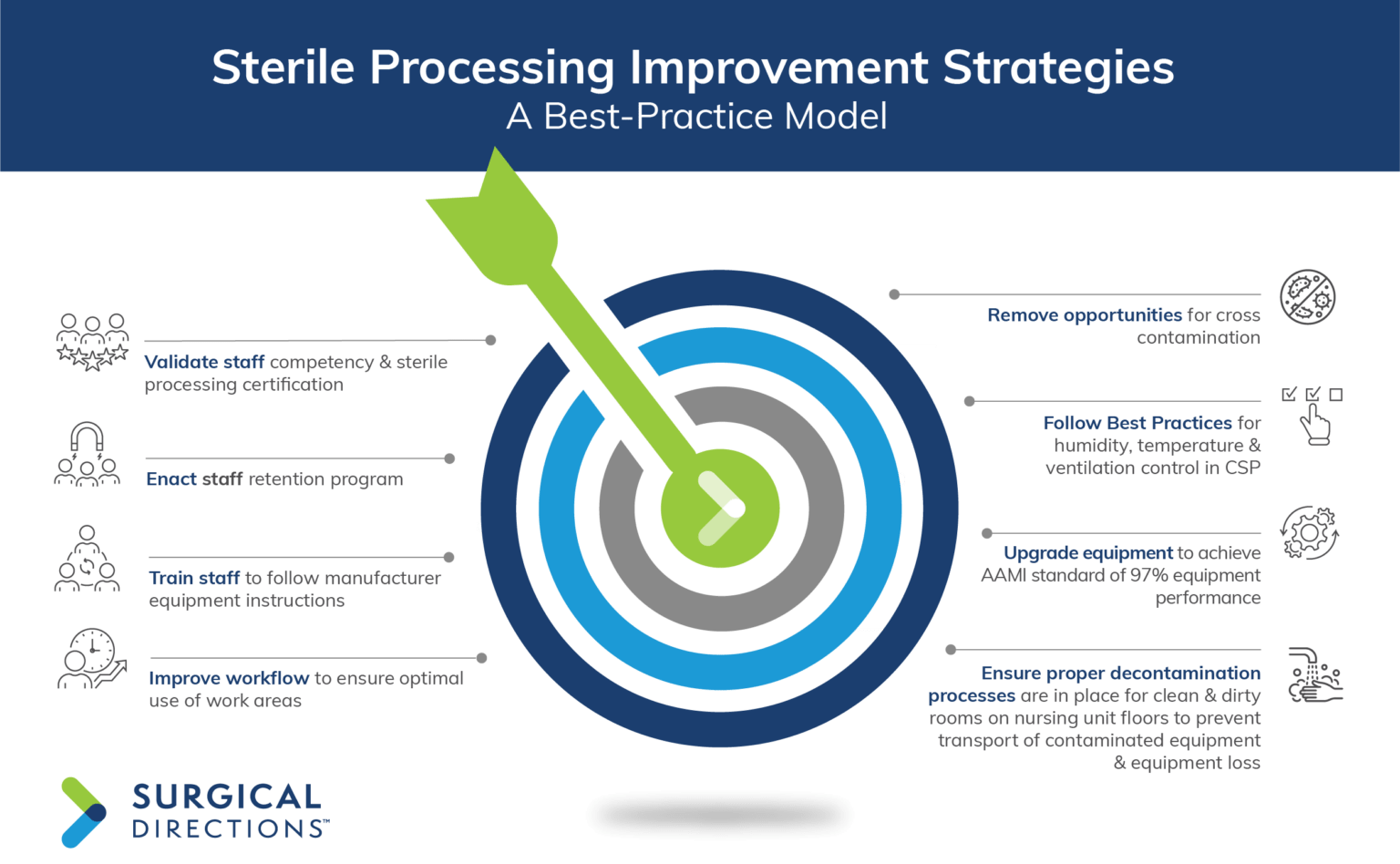 Sterile Processing Improvement Strategies
A Best-Practice Model

Validate staff competency & sterile processing certification

Enact staff retention program

Train staff to follow manufacturer equipment instructions

Improve workflow to ensure optimal use of work areas

Remove opportunities for cross contamination

Follow Best Practices for humidity, temperature & ventilation control in CSP

Upgrade equipment to achieve AAMI standard of 97% equipment performance

Ensure proper decontamination processes are in place for clean & dirty rooms on nursing unit floors to prevent transport of contaminated equipment & equipment loss

SURGICAL DIRECTIONS™